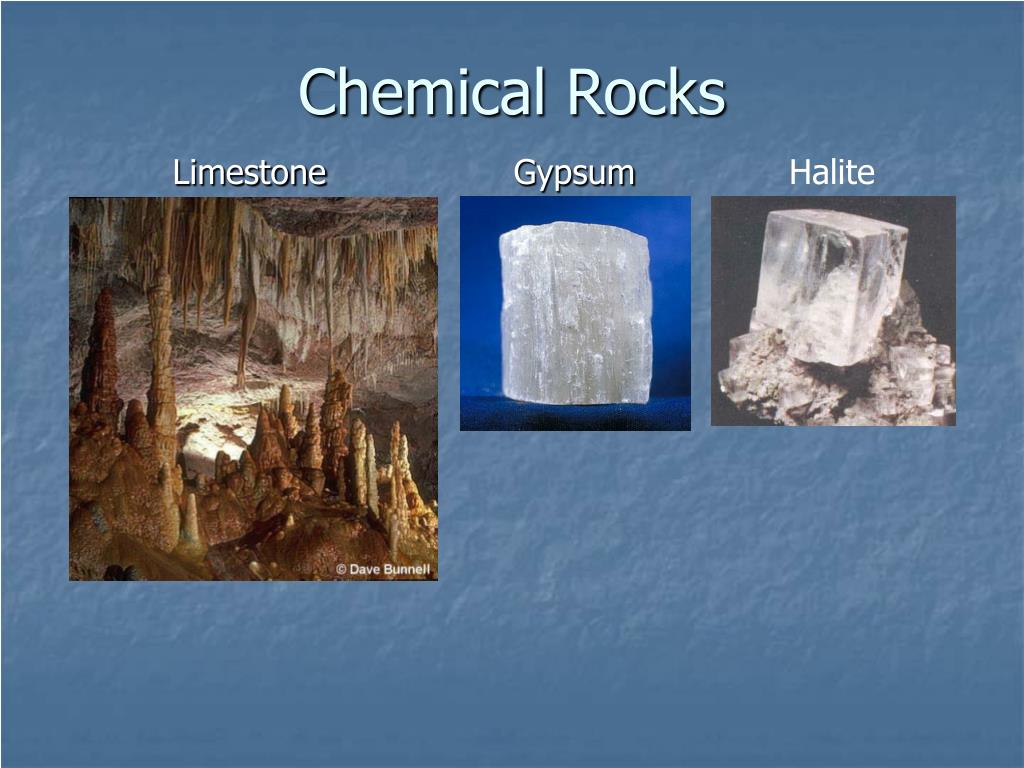 Chemical Rocks

Limestone

Gypsum

Halite

© Dave Bunnell